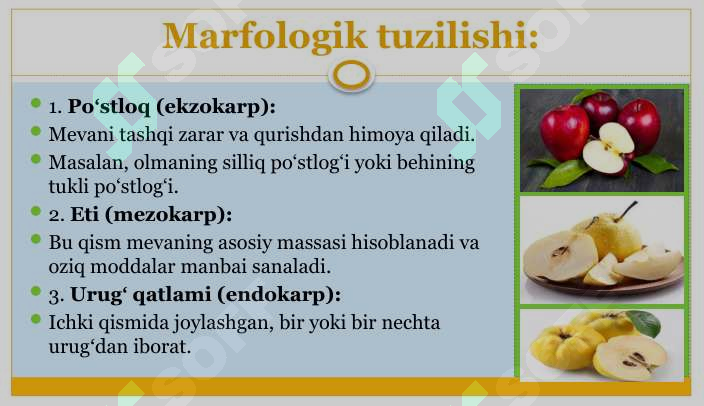 Marfologik tuzilishi:

- 1. Po‘stloq (ekzokarp):
- Mevani tashqi zarar va qurishdan himoya qiladi.
- Masalan, olmaning silliq po‘stlog‘i yoki behining tukli po‘stlog‘i.
- 2. Eti (mezokarp):
- Bu qism mevaning asosiy massasi hisoblanadi va oziq moddalar manbai sanaladi.
- 3. Urug‘ qatlami (endokarp):
- Ichki qismida joylashgan, bir yoki bir nechta urug‘dan iborat.